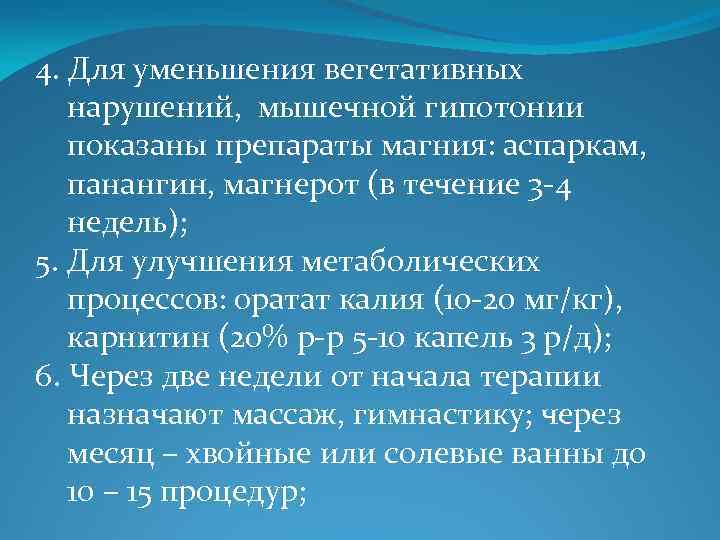 4. Для уменьшения вегетативных нарушений,  мышечной гипотонии показаны препараты магния: аспаркам, панангин, магнерот (в течение 3-4 недель);
5. Для улучшения метаболических процессов: оратат калия (10-20 мг/кг), карнитин (20% р-р 5-10 капель 3 р/д);
6. Через две недели от начала терапии назначают массаж, гимнастику; через месяц – хвойные или солевые ванны до 10 – 15 процедур;